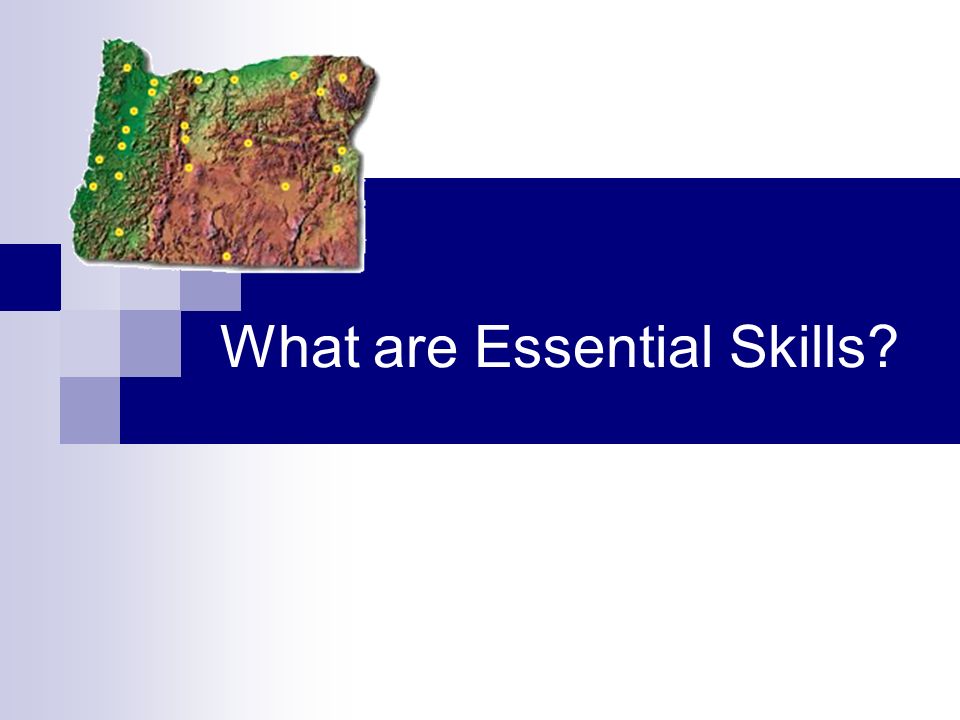 What are Essential Skills?